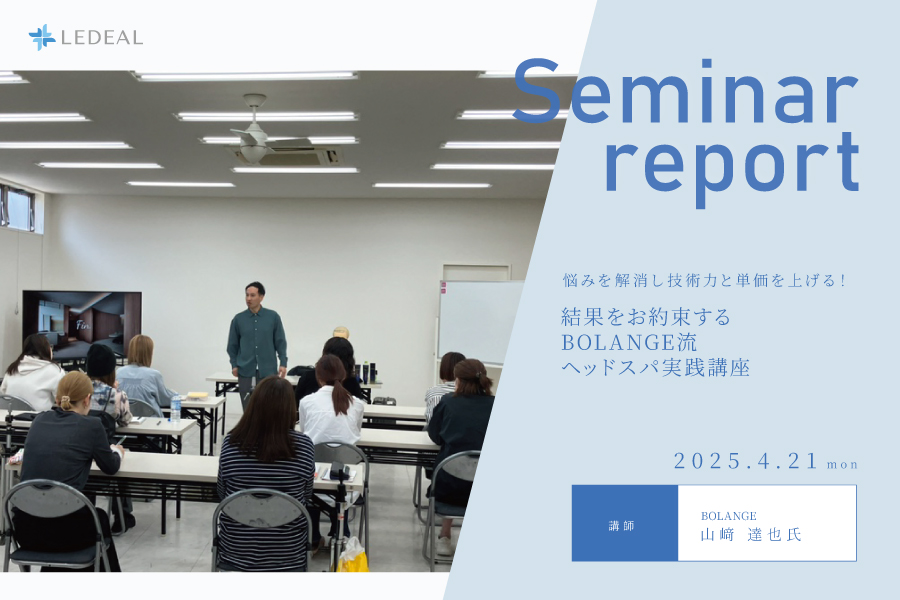 LEDEAL

Seminar report

悩みを解消し技術力と単価を上げる！

結果をお約束する
BOLANGE流
ヘッドスパ実践講座

2025.4.21 mon

講師

BOLANGE
山﨑 達也氏